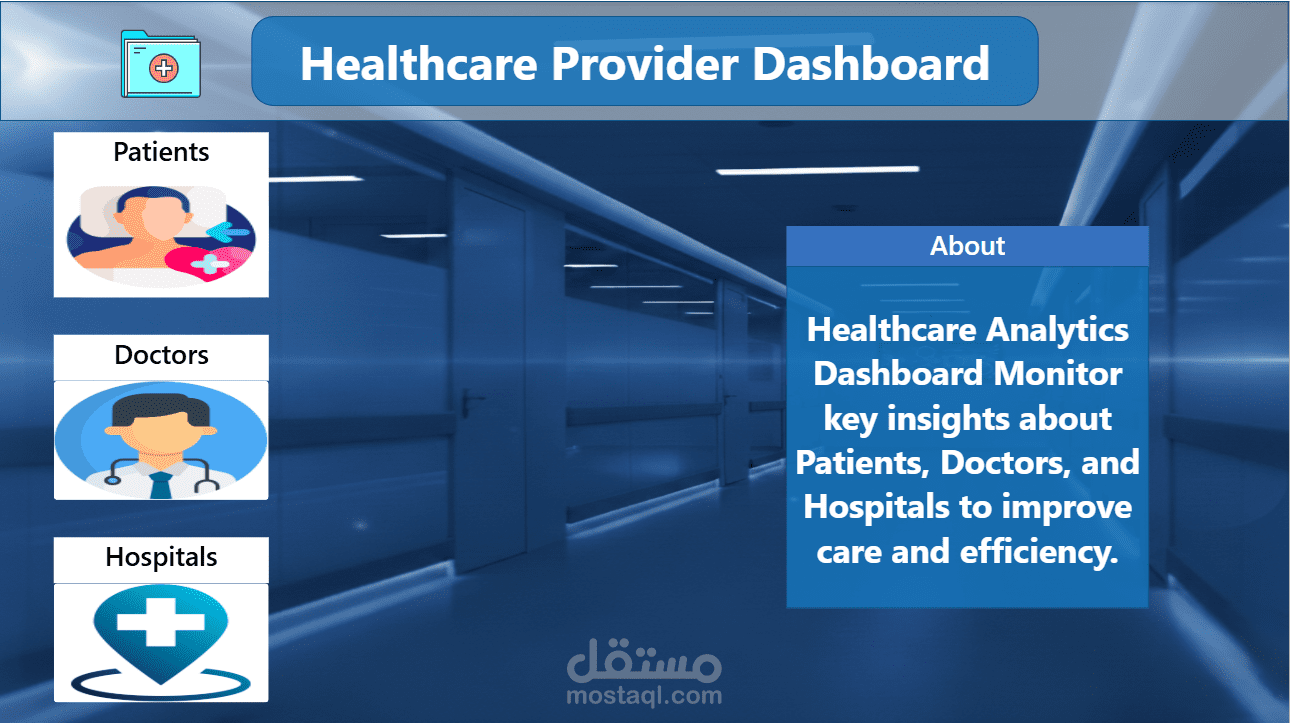 Healthcare Provider Dashboard

Patients

Doctors

Hospitals

About

Healthcare Analytics Dashboard Monitor key insights about Patients, Doctors, and Hospitals to improve care and efficiency.

مستقل
mostaql.com